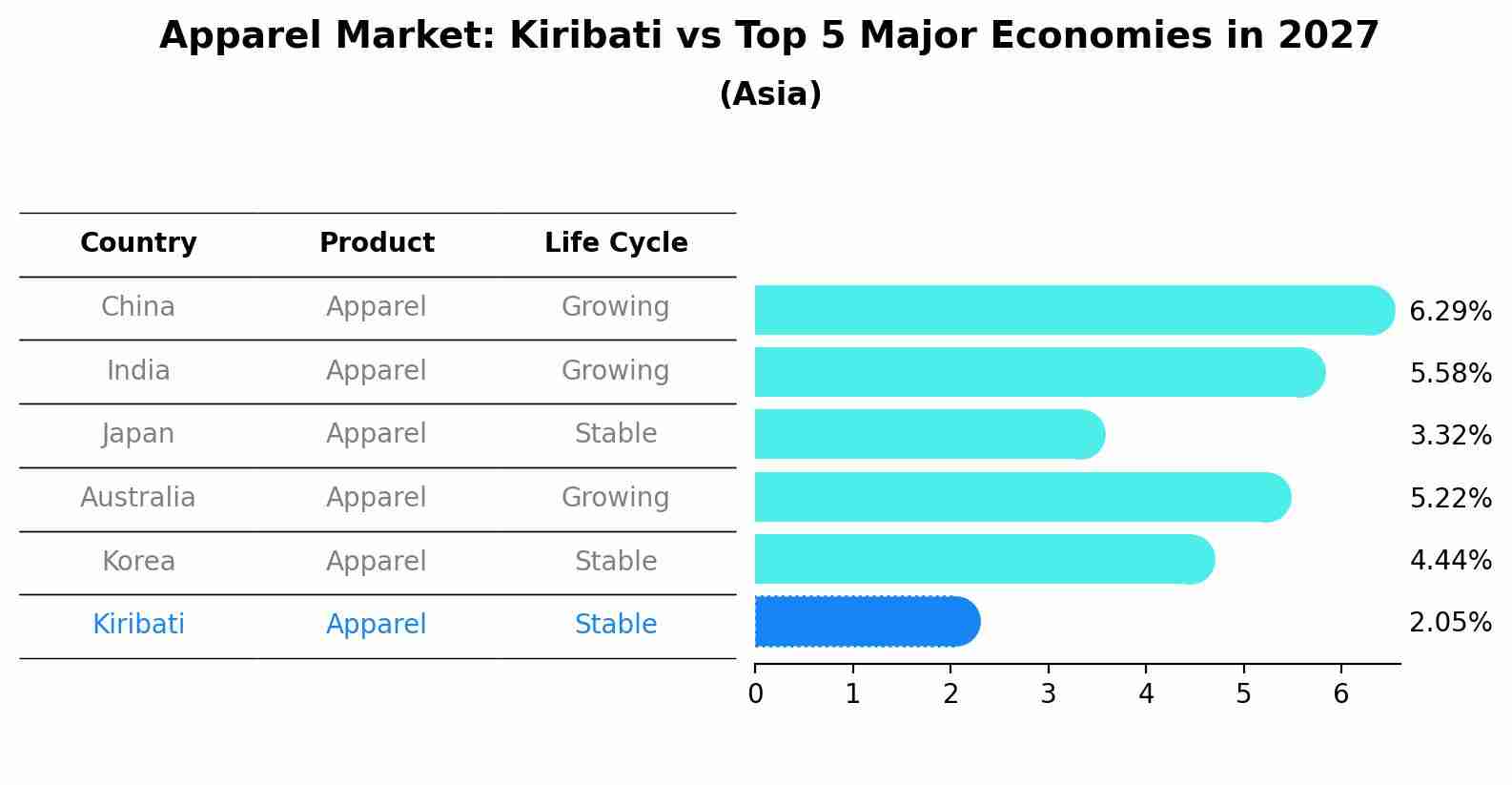 Apparel Market: Kiribati vs Top 5 Major Economies in 2027
(Asia)

| Country | Product | Life Cycle |
|---|---|---|
| China | Apparel | Growing |
| India | Apparel | Growing |
| Japan | Apparel | Stable |
| Australia | Apparel | Growing |
| Korea | Apparel | Stable |
| Kiribati | Apparel | Stable |

6.29%
5.58%
3.32%
5.22%
4.44%
2.05%

0 1 2 3 4 5 6